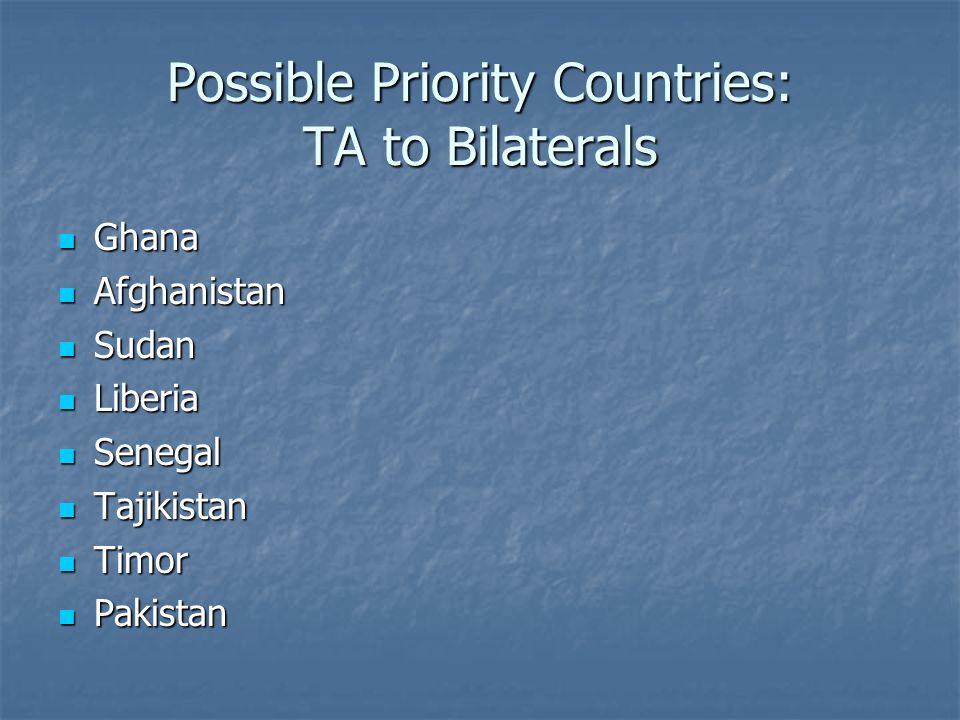 Possible Priority Countries:
TA to Bilaterals

- Ghana
- Afghanistan
- Sudan
- Liberia
- Senegal
- Tajikistan
- Timor
- Pakistan